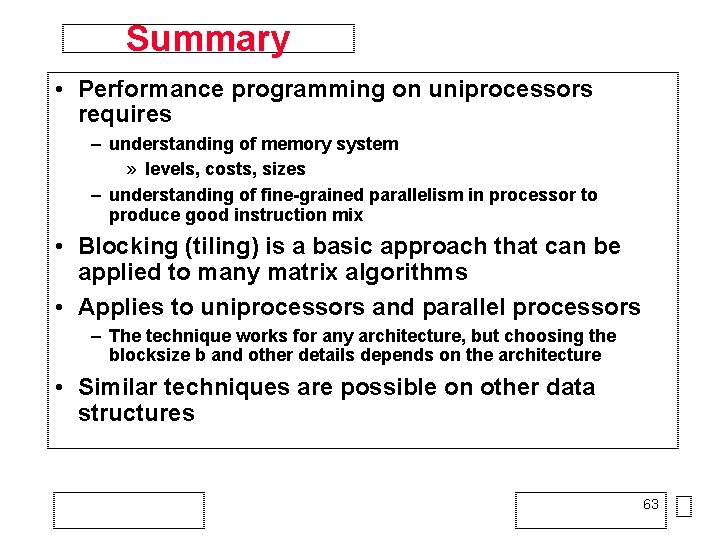 Summary

• Performance programming on uniprocessors requires

– understanding of memory system

» levels, costs, sizes

– understanding of fine-grained parallelism in processor to produce good instruction mix

• Blocking (tiling) is a basic approach that can be applied to many matrix algorithms

• Applies to uniprocessors and parallel processors

– The technique works for any architecture, but choosing the blocksize b and other details depends on the architecture

• Similar techniques are possible on other data structures

63